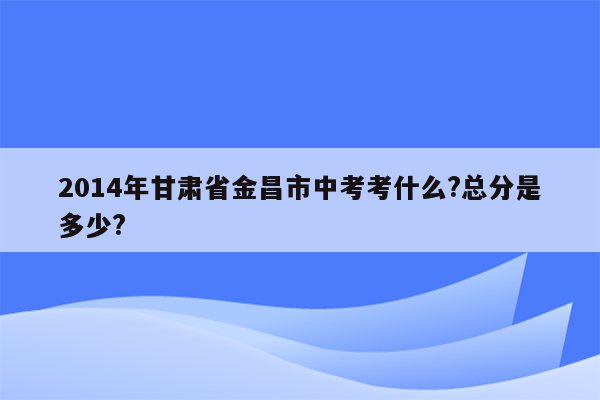 2014年甘肃省金昌市中考考什么?总分是多少?